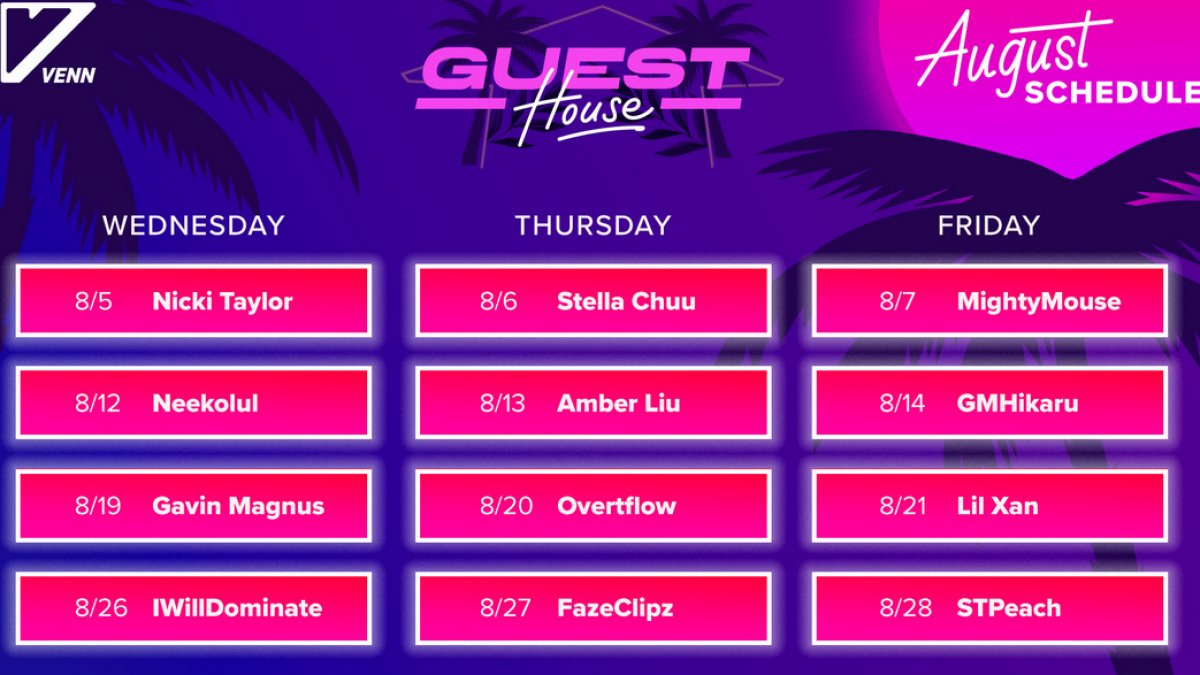 VENN

GUEST House

August SCHEDULE

WEDNESDAY

8/5 Nicki Taylor

8/12 Neekolul

8/19 Gavin Magnus

8/26 IWillDominate

THURSDAY

8/6 Stella Chuu

8/13 Amber Liu

8/20 Overtflow

8/27 FazeClipz

FRIDAY

8/7 MightyMouse

8/14 GMHikaru

8/21 Lil Xan

8/28 STPeach